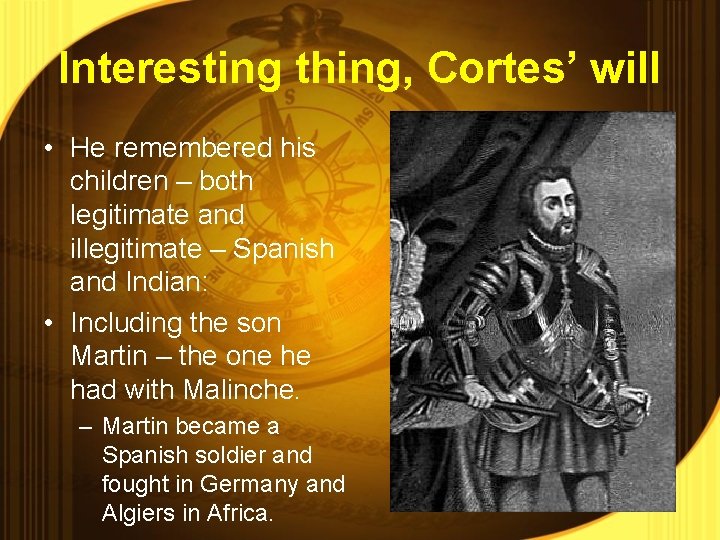 Interesting thing, Cortes' will

• He remembered his children – both legitimate and illegitimate – Spanish and Indian:

• Including the son Martin – the one he had with Malinche.

– Martin became a Spanish soldier and fought in Germany and Algiers in Africa.